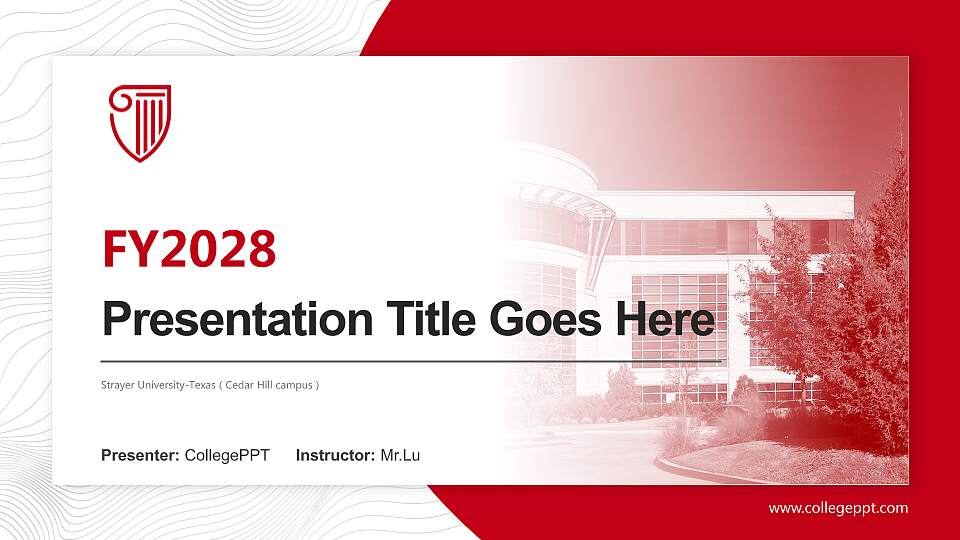 FY2028

Presentation Title Goes Here

Strayer University-Texas ( Cedar Hill campus )

Presenter: CollegePPT Instructor: Mr.Lu

www.collegeppt.com